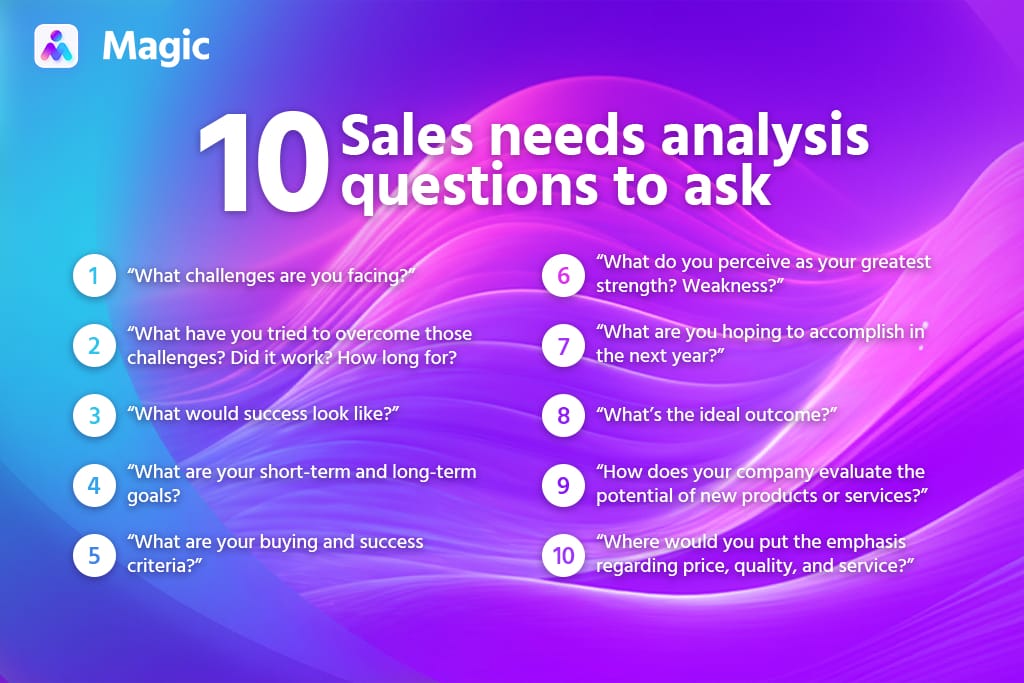 Magic

10 Sales needs analysis questions to ask

1 “What challenges are you facing?”

2 “What have you tried to overcome those challenges? Did it work? How long for?

3 “What would success look like?”

4 “What are your short-term and long-term goals?

5 “What are your buying and success criteria?”

6 “What do you perceive as your greatest strength? Weakness?”

7 “What are you hoping to accomplish in the next year?”

8 “What’s the ideal outcome?”

9 “How does your company evaluate the potential of new products or services?”

10 “Where would you put the emphasis regarding price, quality, and service?”